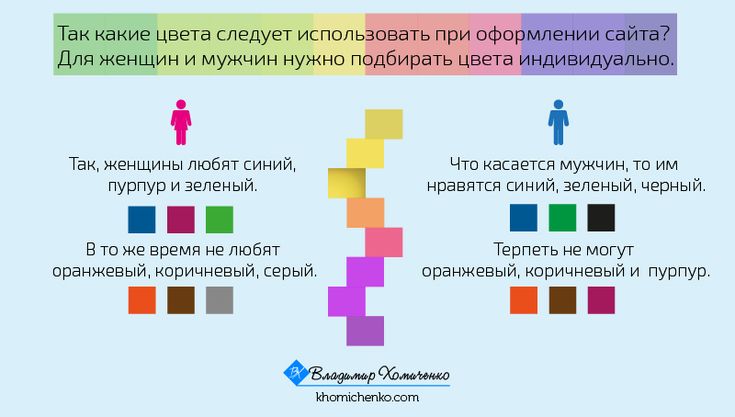 Так какие цвета следует использовать при оформлении сайта? Для женщин и мужчин нужно подбирать цвета индивидуально.

Так, женщины любят синий, пурпур и зеленый.

В то же время не любят оранжевый, коричневый, серый.

Что касается мужчин, то им нравятся синий, зеленый, черный.

Терпеть не могут оранжевый, коричневый и пурпур.

ВХ Владимир Хомиченко
khomichenko.com